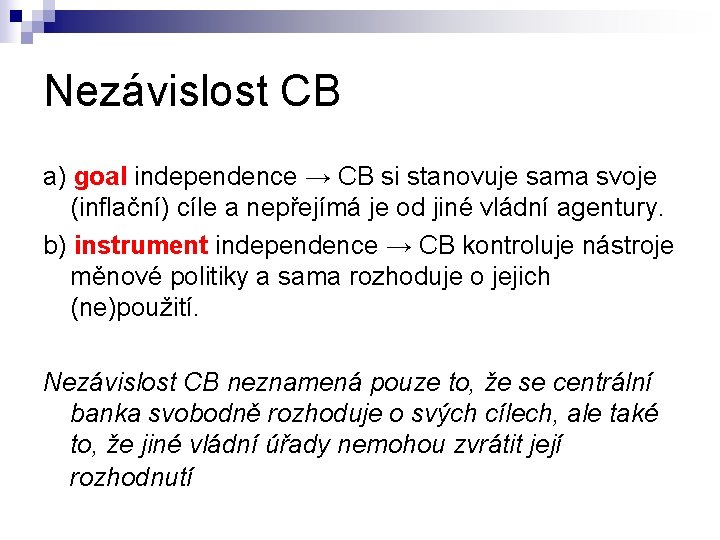 Nezávislost CB

a) goal independence → CB si stanovuje sama svoje (inflační) cíle a nepřejímá je od jiné vládní agentury.

b) instrument independence → CB kontroluje nástroje měnové politiky a sama rozhoduje o jejich (ne)použití.

Nezávislost CB neznamená pouze to, že se centrální banka svobodně rozhoduje o svých cílech, ale také to, že jiné vládní úřady nemohou zvrátit její rozhodnutí